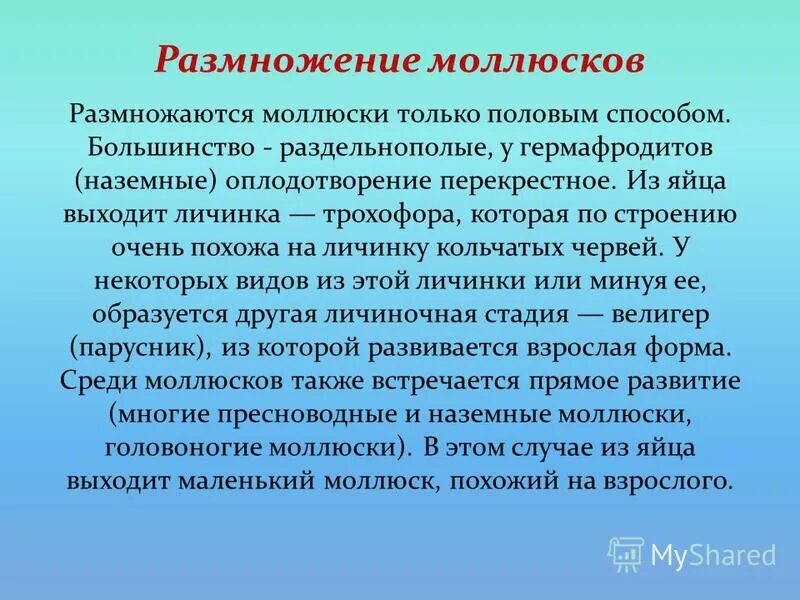 Размножение моллюсков

Размножаются моллюски только половым способом. Большинство - раздельнополые, у гермафродитов (наземные) оплодотворение перекрестное. Из яйца выходит личинка — трохофора, которая по строению очень похожа на личинку кольчатых червей. У некоторых видов из этой личинки или минуя ее, образуется другая личиночная стадия — велигер (парусник), из которой развивается взрослая форма. Среди моллюсков также встречается прямое развитие (многие пресноводные и наземные моллюски, головоногие моллюски). В этом случае из яйца выходит маленький моллюск, похожий на взрослого.

MyShared